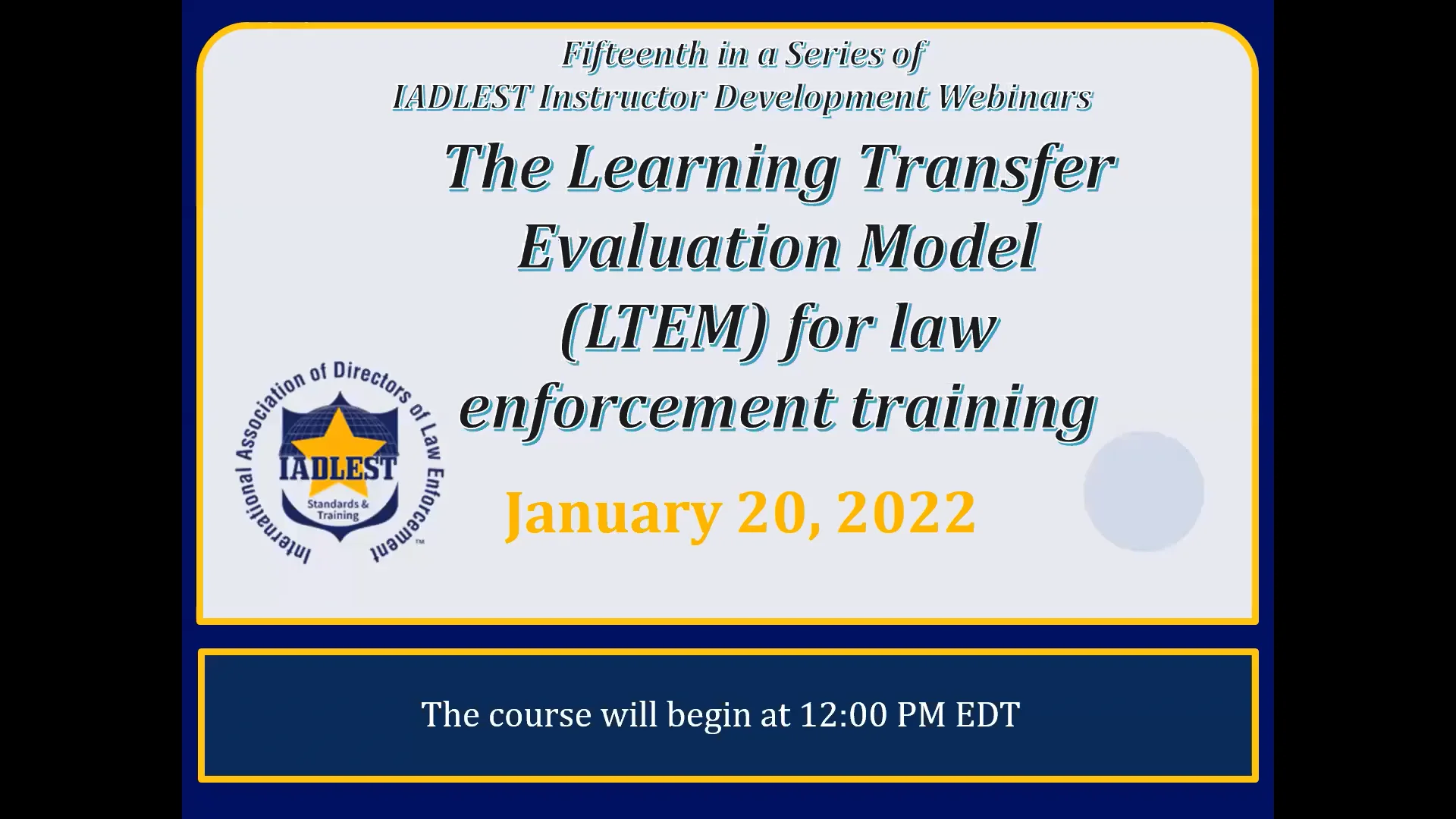 Fifteenth in a Series of
IADLEST Instructor Development Webinars

The Learning Transfer Evaluation Model (LTEM) for law enforcement training

International Association of Directors of Law Enforcement™

IADLEST

Standards & Training

January 20, 2022

The course will begin at 12:00 PM EDT